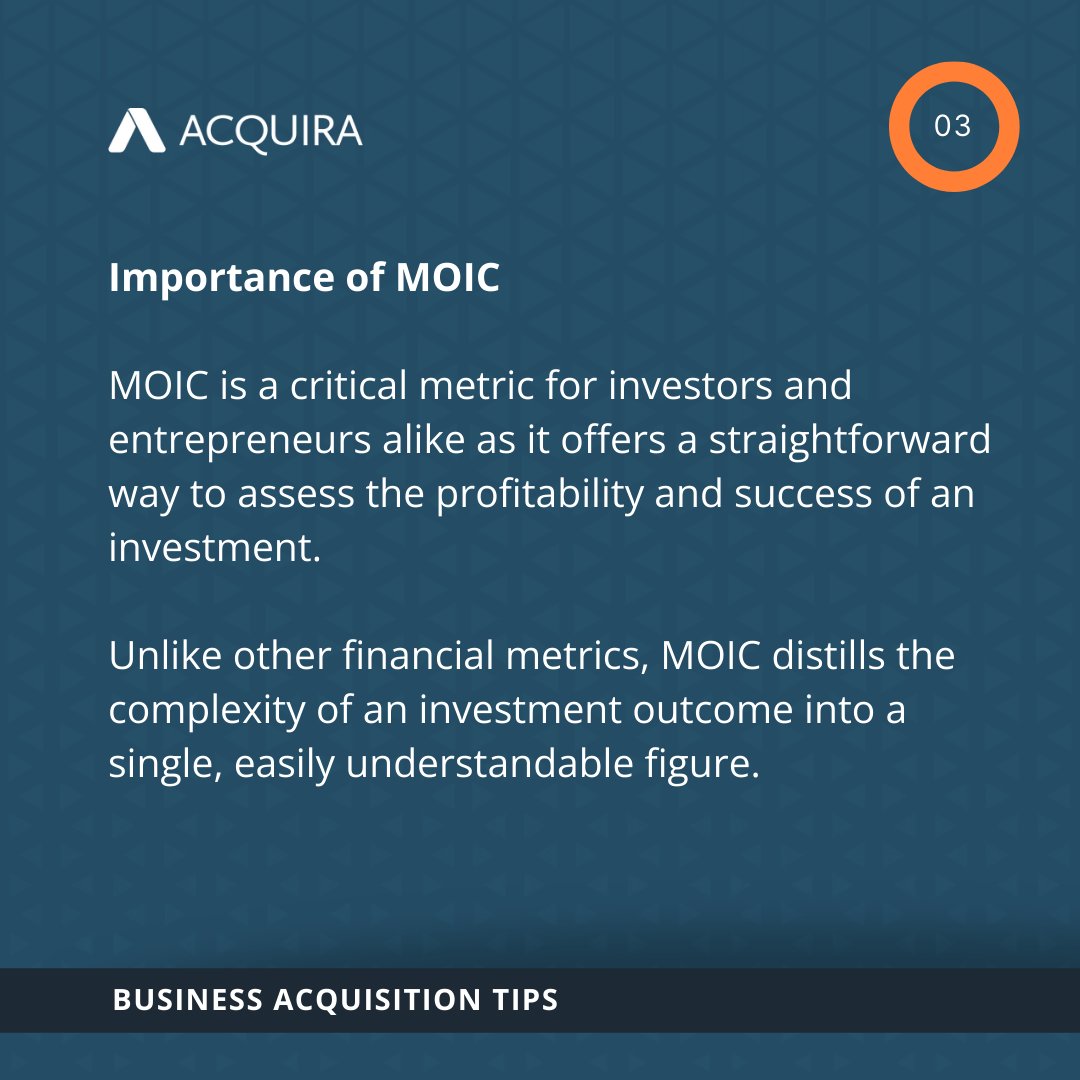 ACQUIRA

03

Importance of MOIC

MOIC is a critical metric for investors and entrepreneurs alike as it offers a straightforward way to assess the profitability and success of an investment.

Unlike other financial metrics, MOIC distills the complexity of an investment outcome into a single, easily understandable figure.

BUSINESS ACQUISITION TIPS